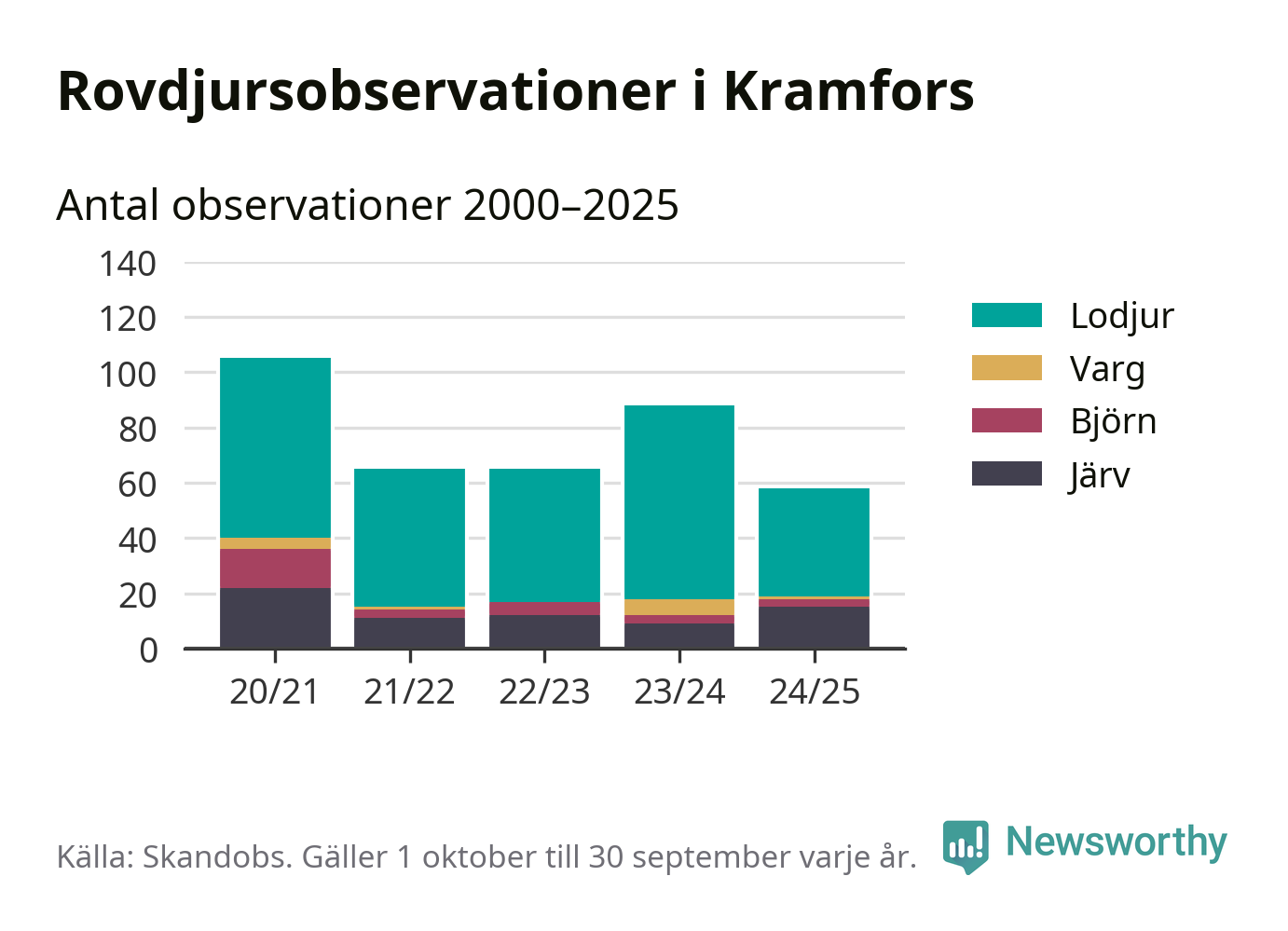 Rovdjursobservationer i Kramfors

Antal observationer 2000–2025

140
120
100
80
60
40
20
0

20/21
21/22
22/23
23/24
24/25

Lodjur
Varg
Björn
Järv

Källa: Skandobs. Gäller 1 oktober till 30 september varje år.

Newsworthy